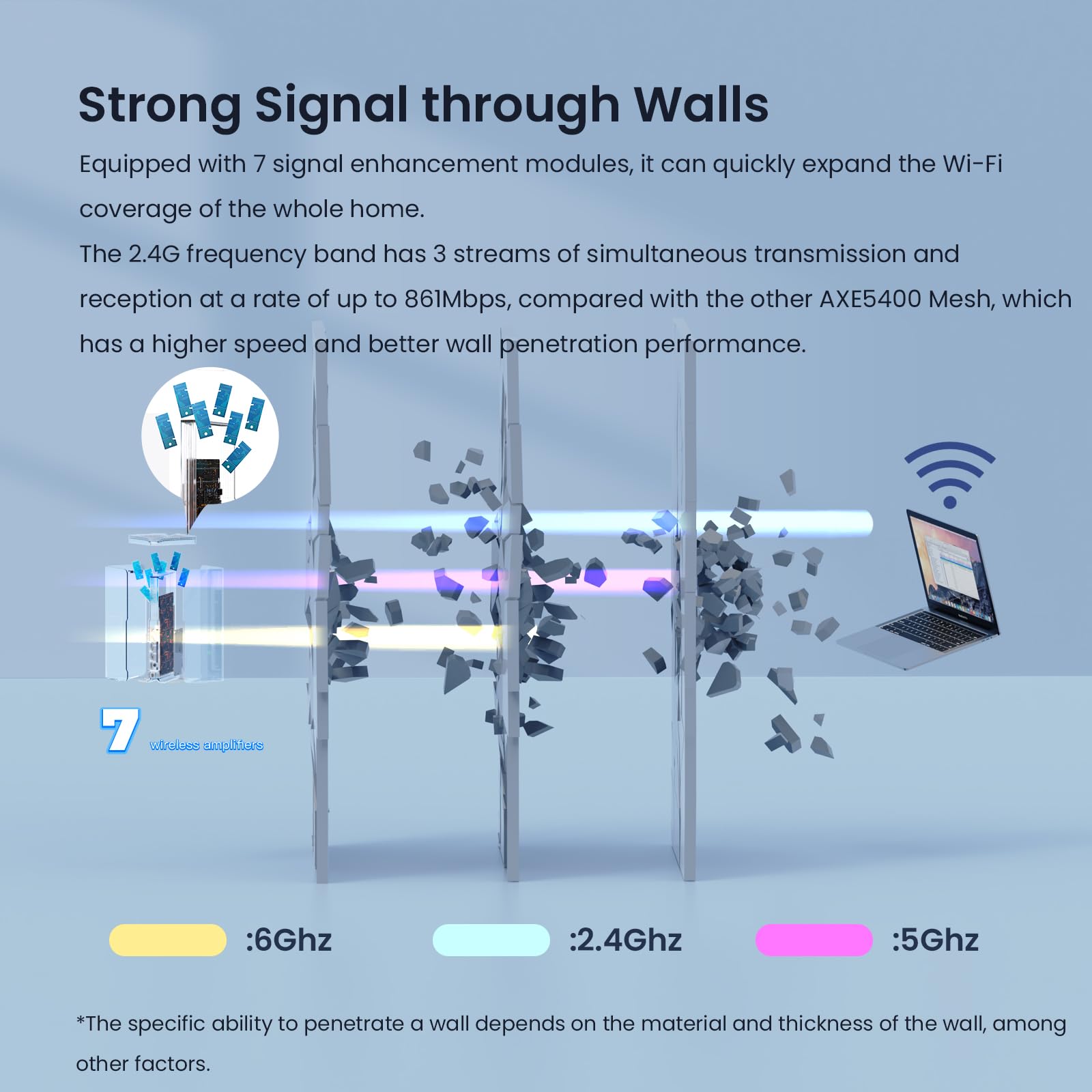 Strong Signal through Walls

Equipped with 7 signal enhancement modules, it can quickly expand the Wi-Fi coverage of the whole home.
The 2.4G frequency band has 3 streams of simultaneous transmission and reception at a rate of up to 861Mbps, compared with the other AXE5400 Mesh, which has a higher speed and better wall penetration performance.

7 wireless amplifiers

:6Ghz :2.4Ghz :5Ghz

*The specific ability to penetrate a wall depends on the material and thickness of the wall, among other factors.